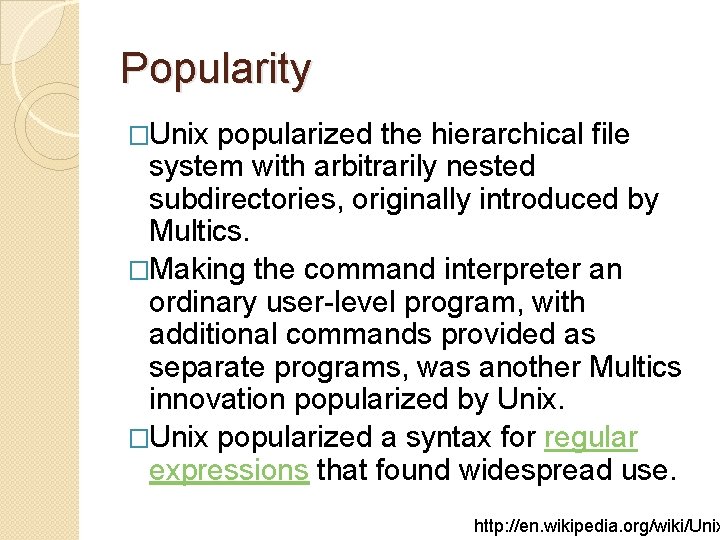 Popularity

□Unix popularized the hierarchical file system with arbitrarily nested subdirectories, originally introduced by Multics.

□Making the command interpreter an ordinary user-level program, with additional commands provided as separate programs, was another Multics innovation popularized by Unix.

□Unix popularized a syntax for regular expressions that found widespread use.

http://en.wikipedia.org/wiki/Unix